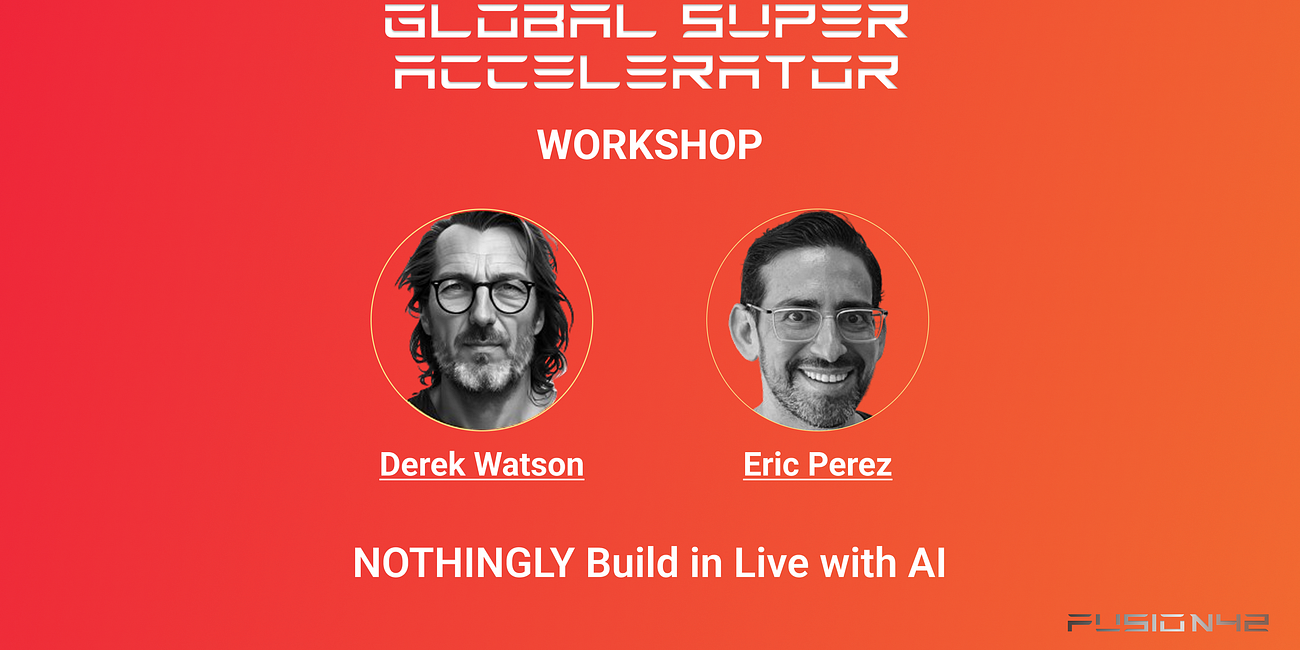 GLOBAL SUPER ACCELERATOR

WORKSHOP

Derek Watson

Eric Perez

NOTHINGLY Build in Live with AI

FUSION42